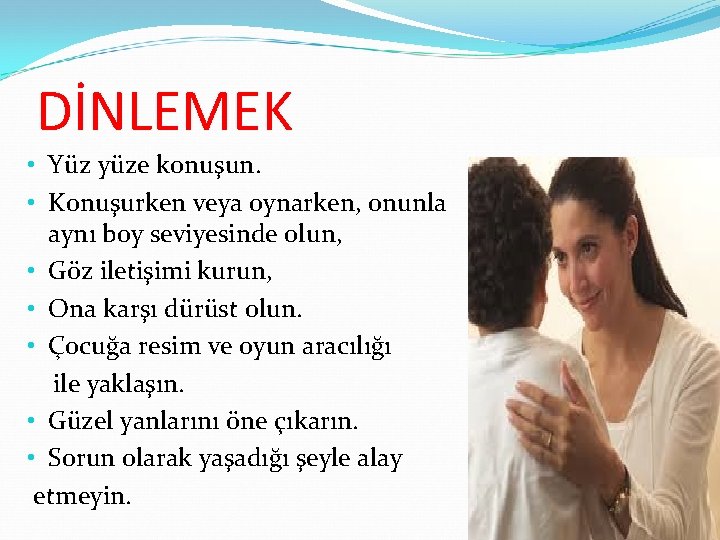 DİNLEMEK

• Yüz yüze konuşun.
• Konuşurken veya oynarken, onunla aynı boy seviyesinde olun,
• Göz iletişimi kurun,
• Ona karşı dürüst olun.
• Çocuğa resim ve oyun aracılığı ile yaklaşın.
• Güzel yanlarını öne çıkarın.
• Sorun olarak yaşadığı şeyle alay etmeyin.